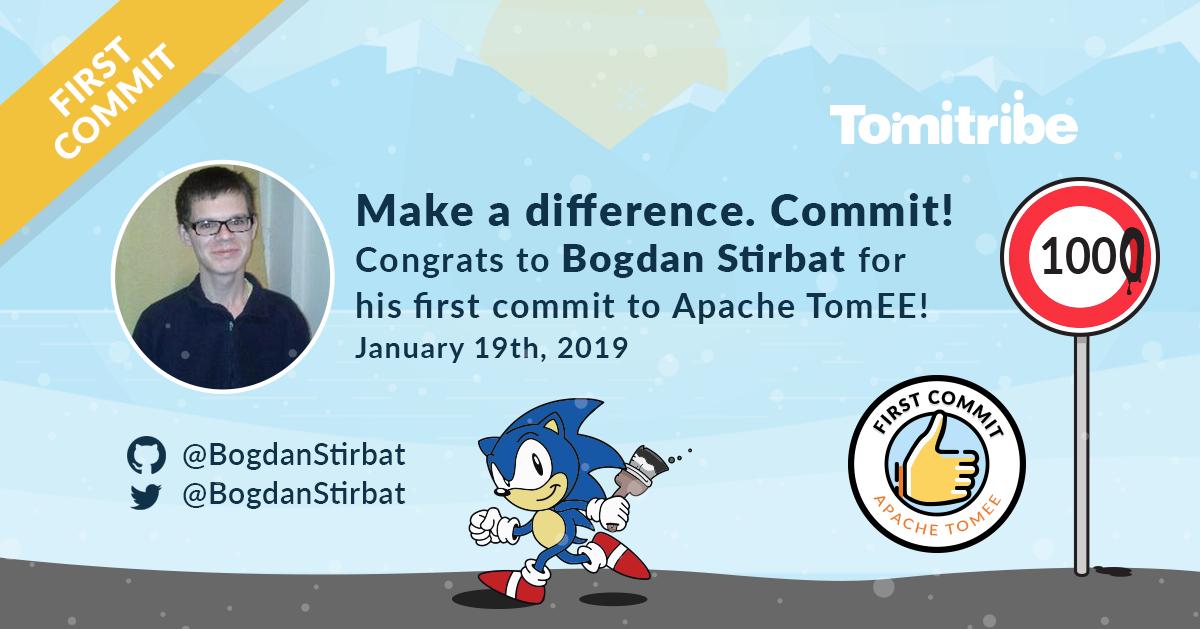 FIRST COMMIT

Tomitribe

Make a difference. Commit!
Congrats to Bogdan Stirbat for his first commit to Apache TomEE!
January 19th, 2019

1000

@BogdanStirbat
@BogdanStirbat

FIRST COMMIT
APACHE TOMEE